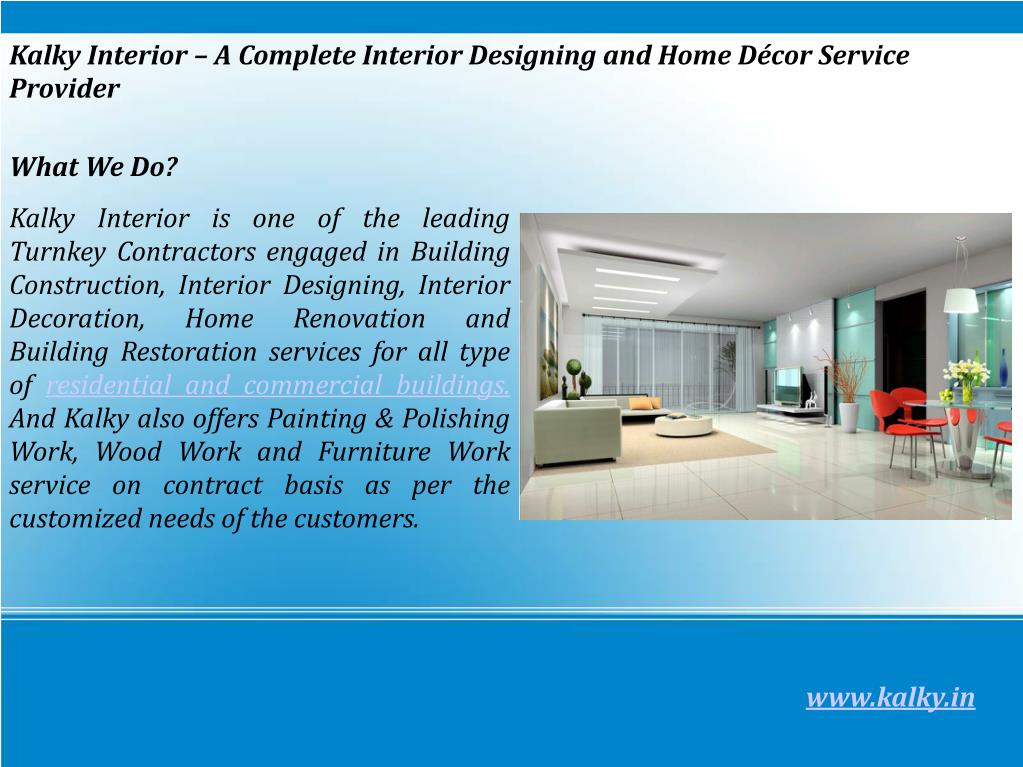 Kalky Interior – A Complete Interior Designing and Home Décor Service Provider

What We Do?

Kalky Interior is one of the leading Turnkey Contractors engaged in Building Construction, Interior Designing, Interior Decoration, Home Renovation and Building Restoration services for all type of residential and commercial buildings. And Kalky also offers Painting & Polishing Work, Wood Work and Furniture Work service on contract basis as per the customized needs of the customers.

www.kalky.in